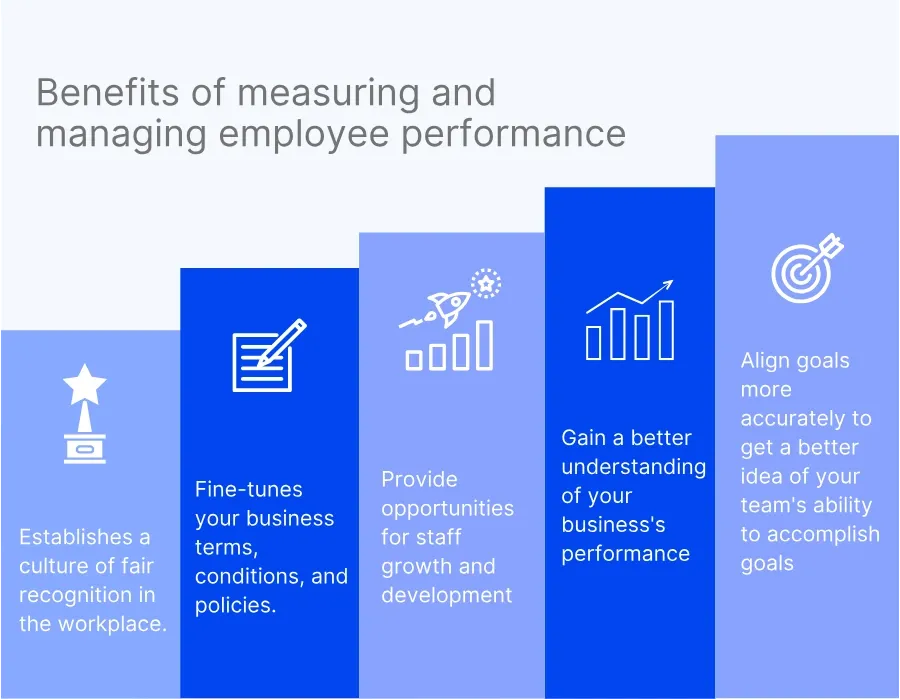 Benefits of measuring and managing employee performance

Establishes a culture of fair recognition in the workplace.

Fine-tunes your business terms, conditions, and policies.

Provide opportunities for staff growth and development

Gain a better understanding of your business's performance

Align goals more accurately to get a better idea of your team's ability to accomplish goals